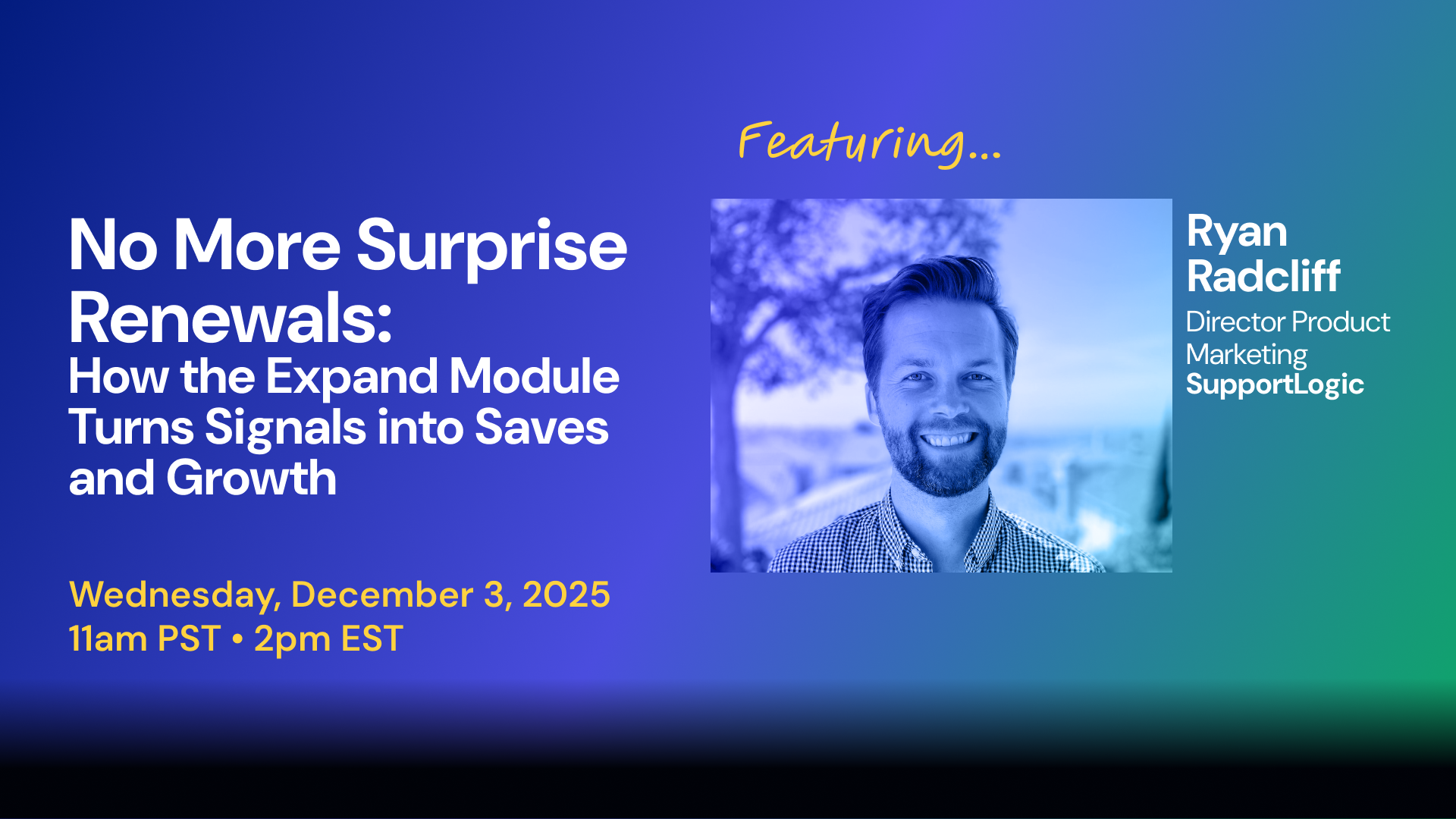 No More Surprise Renewals:
How the Expand Module Turns Signals into Saves and Growth

Wednesday, December 3, 2025
11am PST • 2pm EST

Featuring...

Ryan Radcliff
Director Product Marketing
SupportLogic